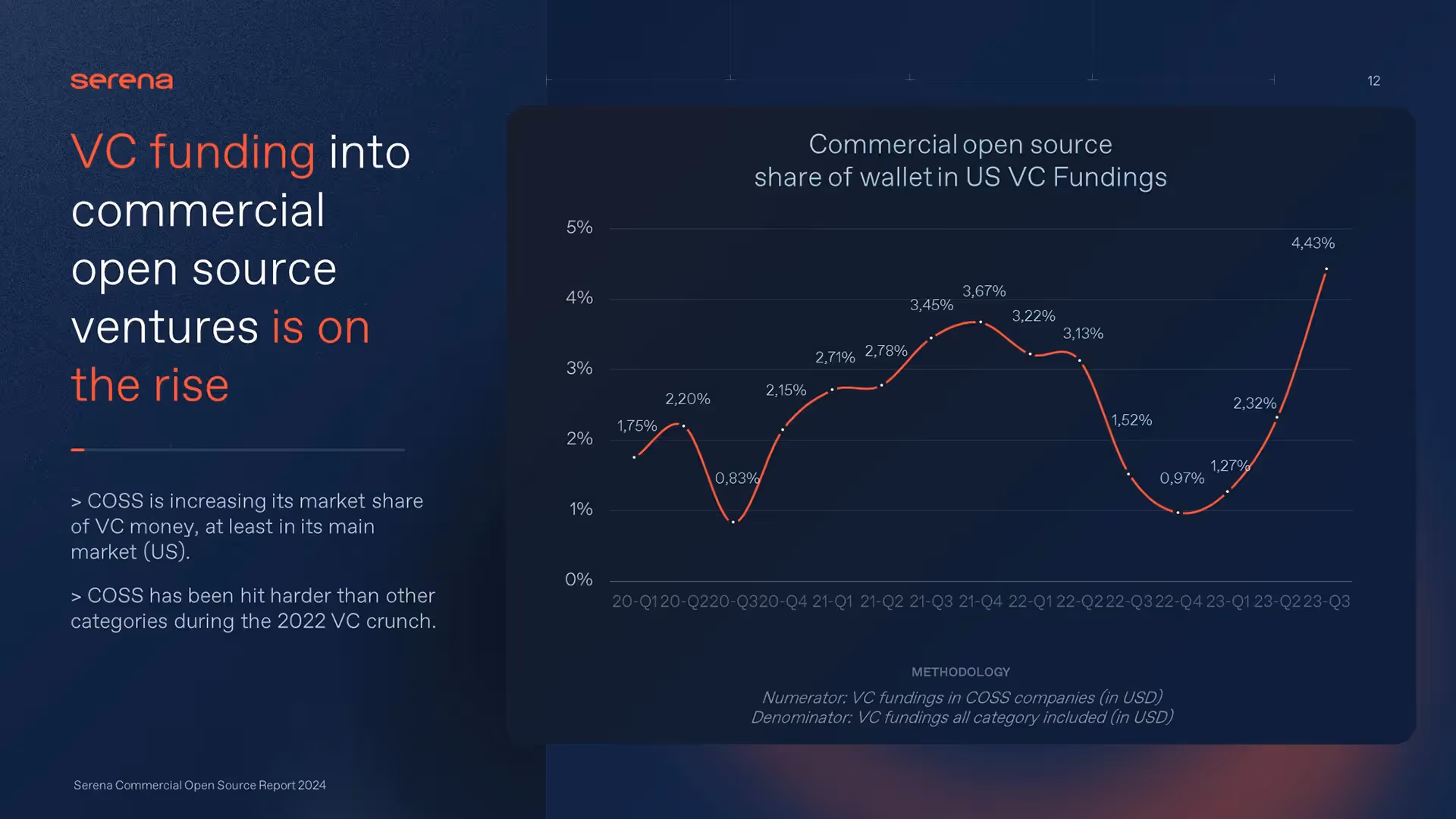 serena

12

VC funding into commercial open source ventures is on the rise

> COSS is increasing its market share of VC money, at least in its main market (US).

> COSS has been hit harder than other categories during the 2022 VC crunch.

Commercial open source share of wallet in US VC Fundings

5%
4%
3%
2%
1%
0%

1,75%
2,20%
0,83%
2,15%
2,71%
2,78%
3,45%
3,67%
3,22%
3,13%
1,52%
0,97%
1,27%
2,32%
4,43%

20-Q1 20-Q2 20-Q3 20-Q4 21-Q1 21-Q2 21-Q3 21-Q4 22-Q1 22-Q2 22-Q3 22-Q4 23-Q1 23-Q2 23-Q3

METHODOLOGY

Numerator: VC fundings in COSS companies (in USD)
Denominator: VC fundings all category included (in USD)

Serena Commercial Open Source Report 2024